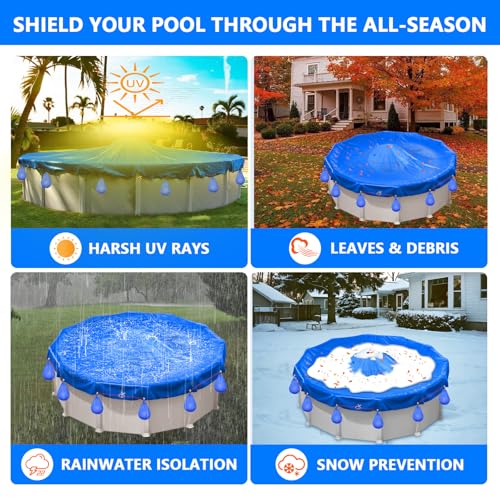 SHIELD YOUR POOL THROUGH THE ALL-SEASON

UV

HARSH UV RAYS

LEAVES & DEBRIS

RAINWATER ISOLATION

SNOW PREVENTION